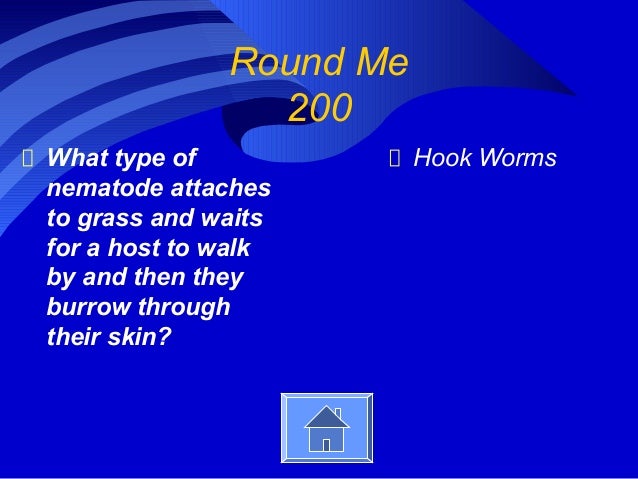 Round Me
200

What type of nematode attaches to grass and waits for a host to walk by and then they burrow through their skin?

Hook Worms